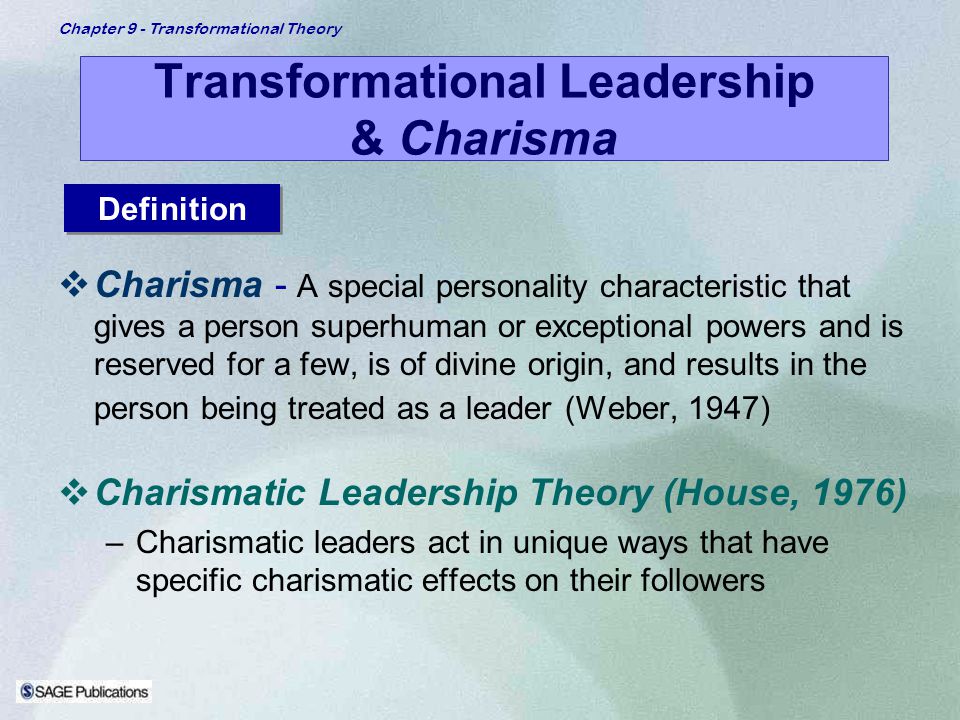 Chapter 9 - Transformational Theory

Transformational Leadership & Charisma

Definition

❖ Charisma - A special personality characteristic that gives a person superhuman or exceptional powers and is reserved for a few, is of divine origin, and results in the person being treated as a leader (Weber, 1947)

❖ Charismatic Leadership Theory (House, 1976)

– Charismatic leaders act in unique ways that have specific charismatic effects on their followers

SAGE Publications